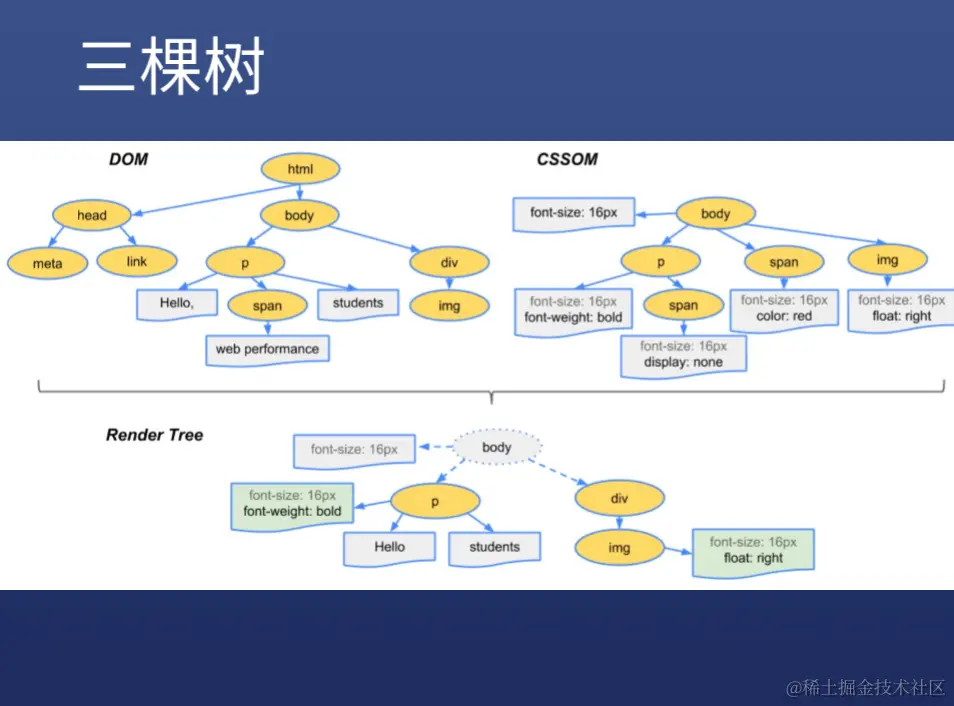 三棵树

DOM

html

head

body

meta

link

p

div

Hello,

span

students

img

web performance

CSSOM

font-size: 16px

body

p

span

img

font-size: 16px
font-weight: bold

span

font-size: 16px
color: red

font-size: 16px
float: right

font-size: 16px
display: none

Render Tree

font-size: 16px

body

font-size: 16px
font-weight: bold

p

div

Hello

students

img

font-size: 16px
float: right

@稀土掘金技术社区